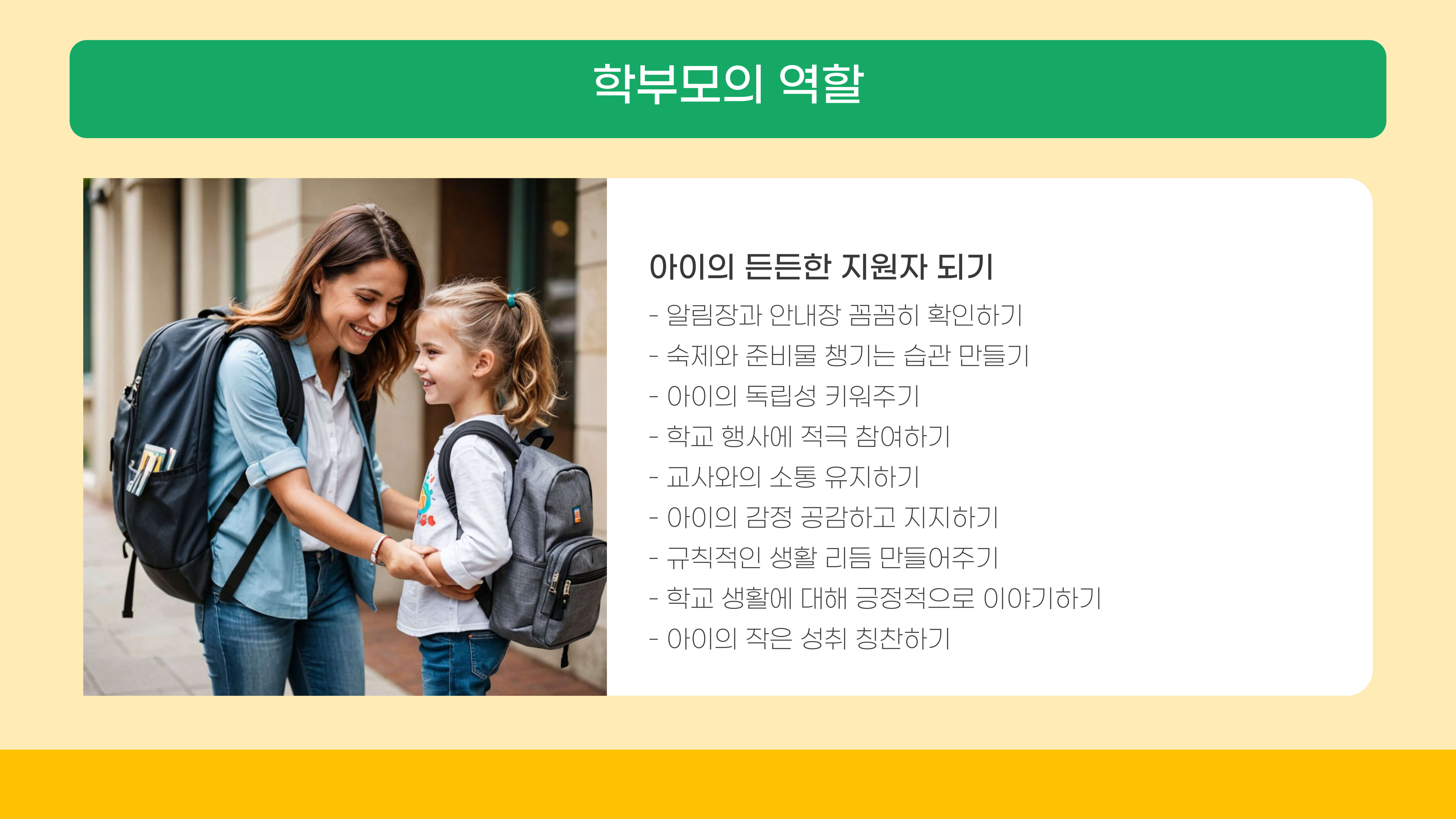 학부모의 역할

아이의 든든한 지원자 되기

- 알림장과 안내장 꼼꼼히 확인하기
- 숙제와 준비물 챙기는 습관 만들기
- 아이의 독립성 키워주기
- 학교 행사에 적극 참여하기
- 교사와의 소통 유지하기
- 아이의 감정 공감하고 지지하기
- 규칙적인 생활 리듬 만들어주기
- 학교 생활에 대해 긍정적으로 이야기하기
- 아이의 작은 성취 칭찬하기